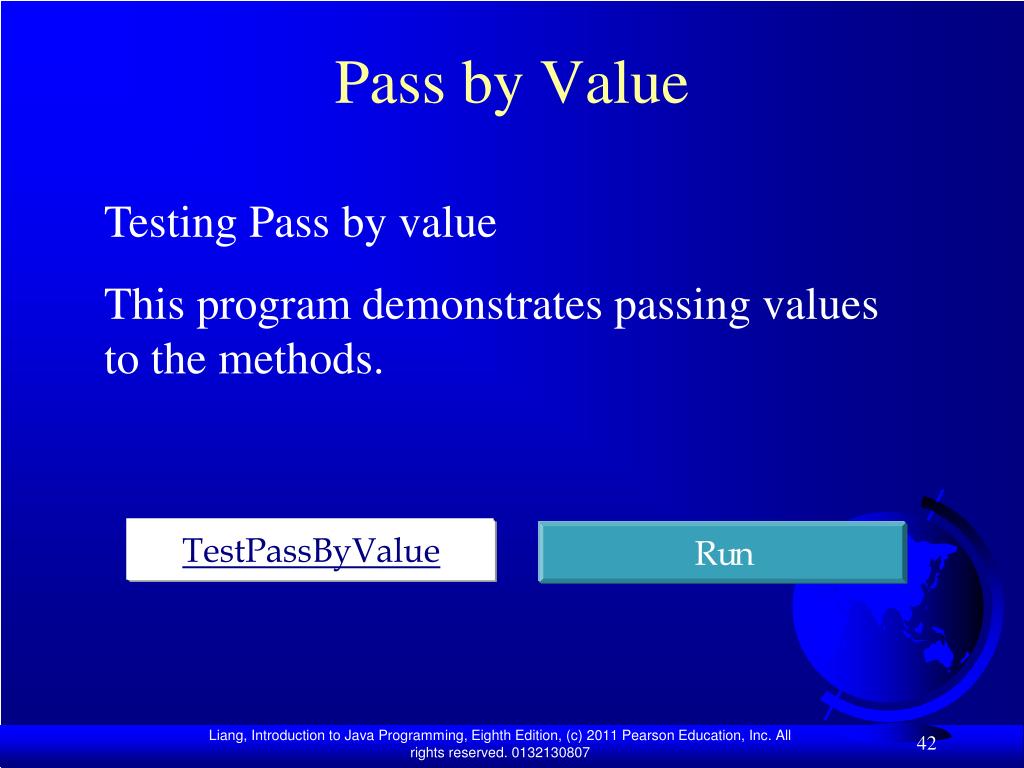 Pass by Value

Testing Pass by value

This program demonstrates passing values to the methods.

TestPassByValue

Run

Liang, Introduction to Java Programming, Eighth Edition, (c) 2011 Pearson Education, Inc. All rights reserved. 0132130807

42